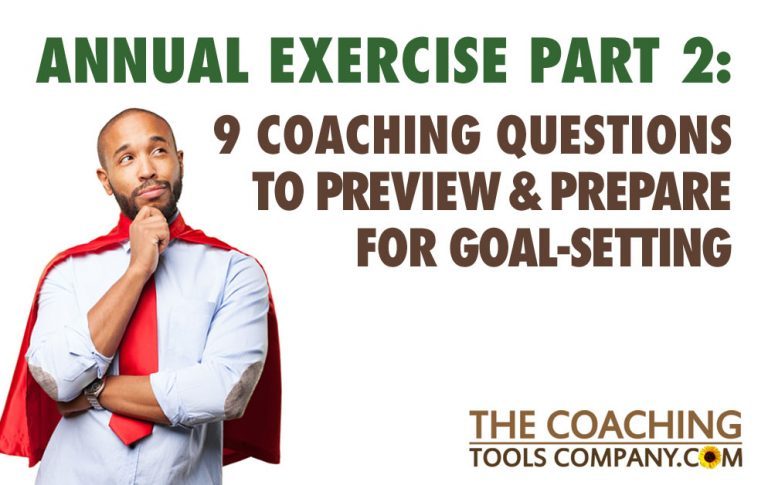 ANNUAL EXERCISE PART 2:

9 COACHING QUESTIONS TO PREVIEW & PREPARE FOR GOAL-SETTING

THE COACHING TOOLS COMPANY.COM